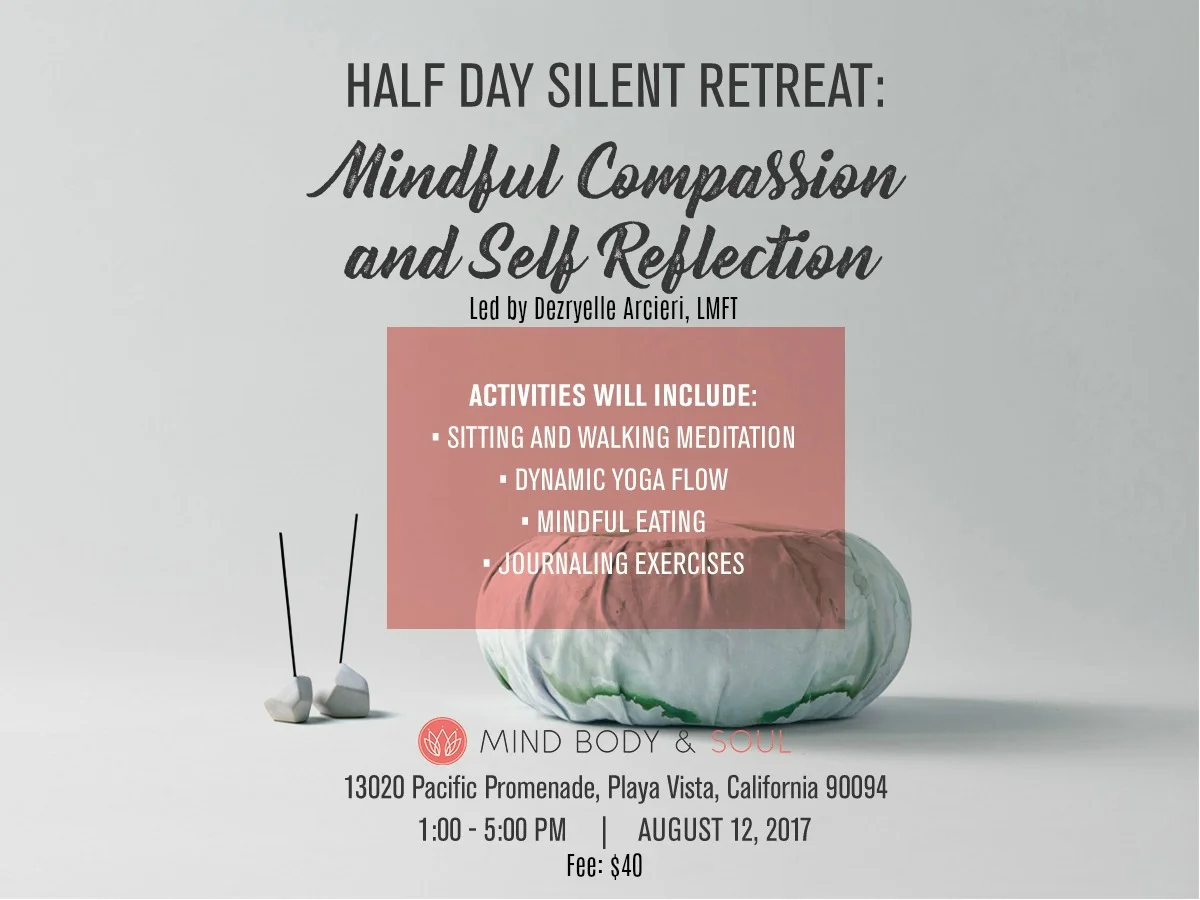 HALF DAY SILENT RETREAT:

Mindful Compassion and Self Reflection

Led by Dezryelle Arcieri, LMFT

ACTIVITIES WILL INCLUDE:
▪ SITTING AND WALKING MEDITATION
▪ DYNAMIC YOGA FLOW
▪ MINDFUL EATING
▪ JOURNALING EXERCISES

MIND BODY & SOUL

13020 Pacific Promenade, Playa Vista, California 90094

1:00 - 5:00 PM | AUGUST 12, 2017

Fee: $40